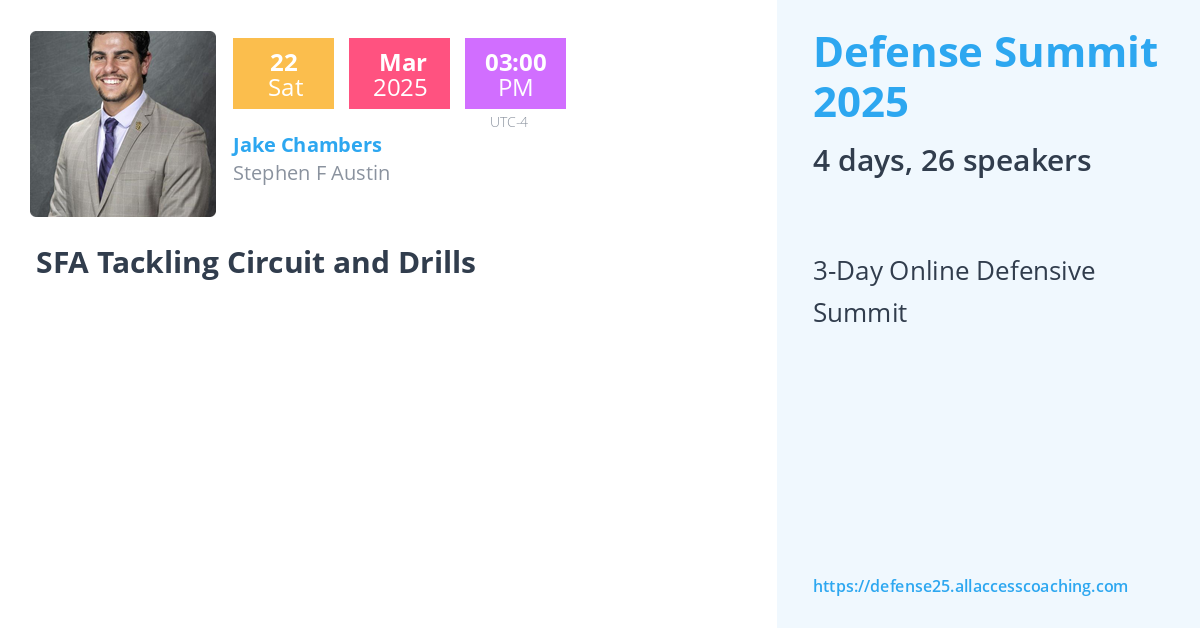 22
Sat

Mar
2025

03:00
PM

UTC-4

Jake Chambers
Stephen F Austin

SFA Tackling Circuit and Drills

Defense Summit 2025

4 days, 26 speakers

3-Day Online Defensive Summit

https://defense25.allaccesscoaching.com